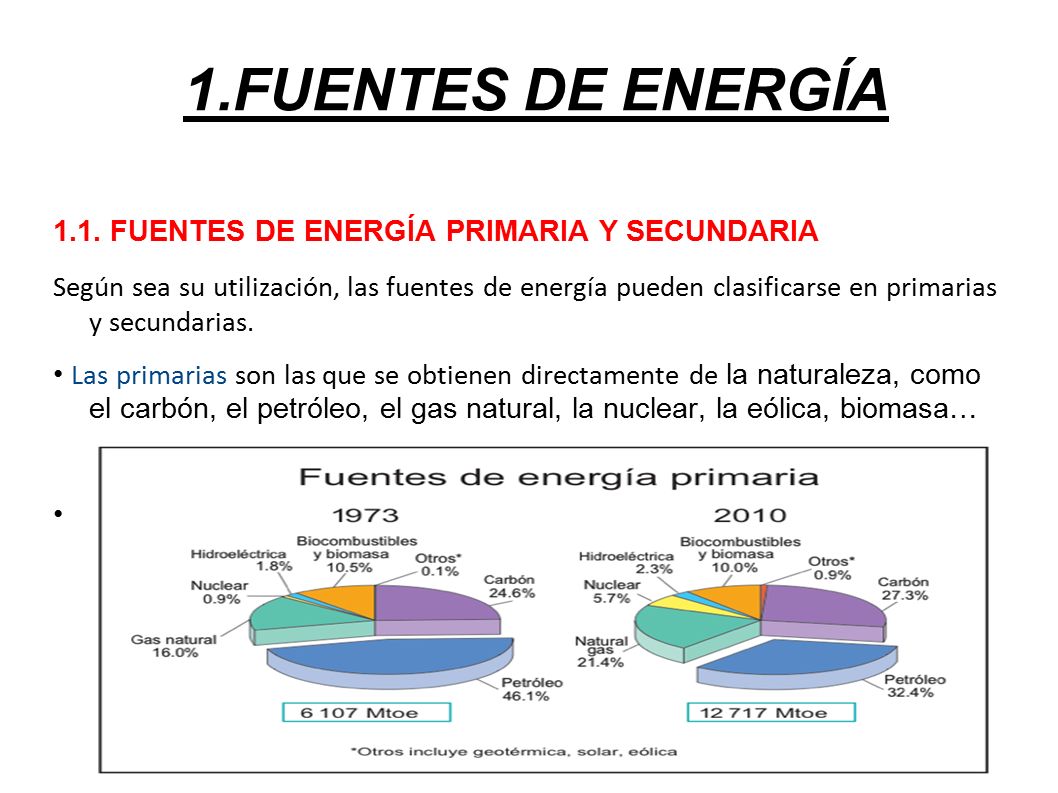 1.FUENTES DE ENERGÍA

1.1. FUENTES DE ENERGÍA PRIMARIA Y SECUNDARIA

Según sea su utilización, las fuentes de energía pueden clasificarse en primarias y secundarias.

• Las primarias son las que se obtienen directamente de la naturaleza, como el carbón, el petróleo, el gas natural, la nuclear, la eólica, biomasa…

•

Fuentes de energía primaria

1973

Hidroeléctrica 1.8%
Biocombustibles y biomasa 10.5%
Otros* 0.1%
Carbón 24.6%
Nuclear 0.9%
Gas natural 16.0%
Petróleo 46.1%

6 107 Mtoe

2010

Hidroeléctrica 2.3%
Biocombustibles y biomasa 10.0%
Otros* 0.9%
Carbón 27.3%
Nuclear 5.7%
Natural gas 21.4%
Petróleo 32.4%

12 717 Mtoe

*Otros incluye geotérmica, solar, eólica